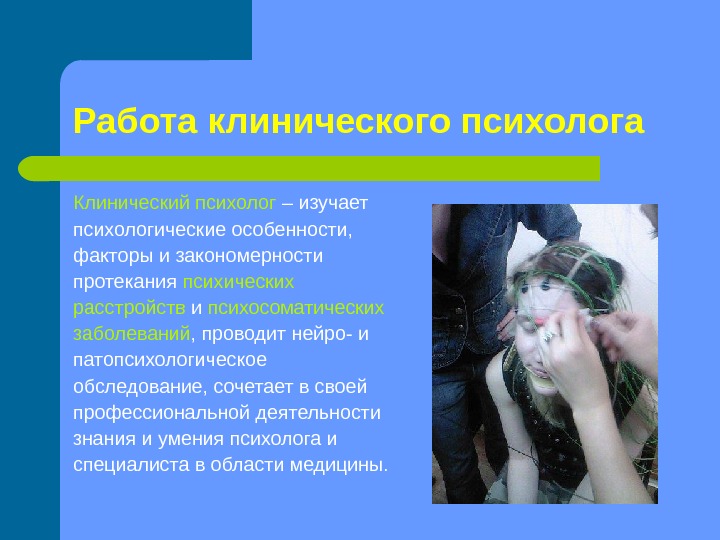 Работа клинического психолога

Клинический психолог – изучает психологические особенности, факторы и закономерности протекания психических расстройств и психосоматических заболеваний, проводит нейро- и патопсихологическое обследование, сочетает в своей профессиональной деятельности знания и умения психолога и специалиста в области медицины.